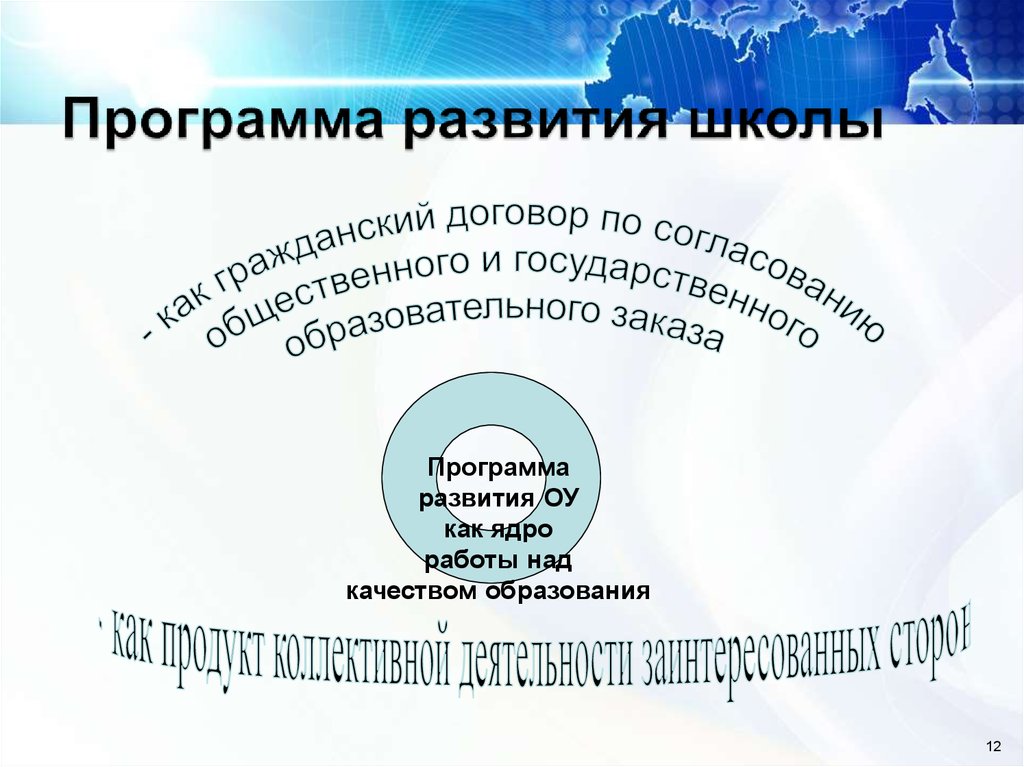 Программа развития школы

- как гражданский договор по согласованию общественного и государственного образовательного заказа

Программа развития ОУ как ядро работы над качеством образования

- как продукт коллективной деятельности заинтересованных сторон

12